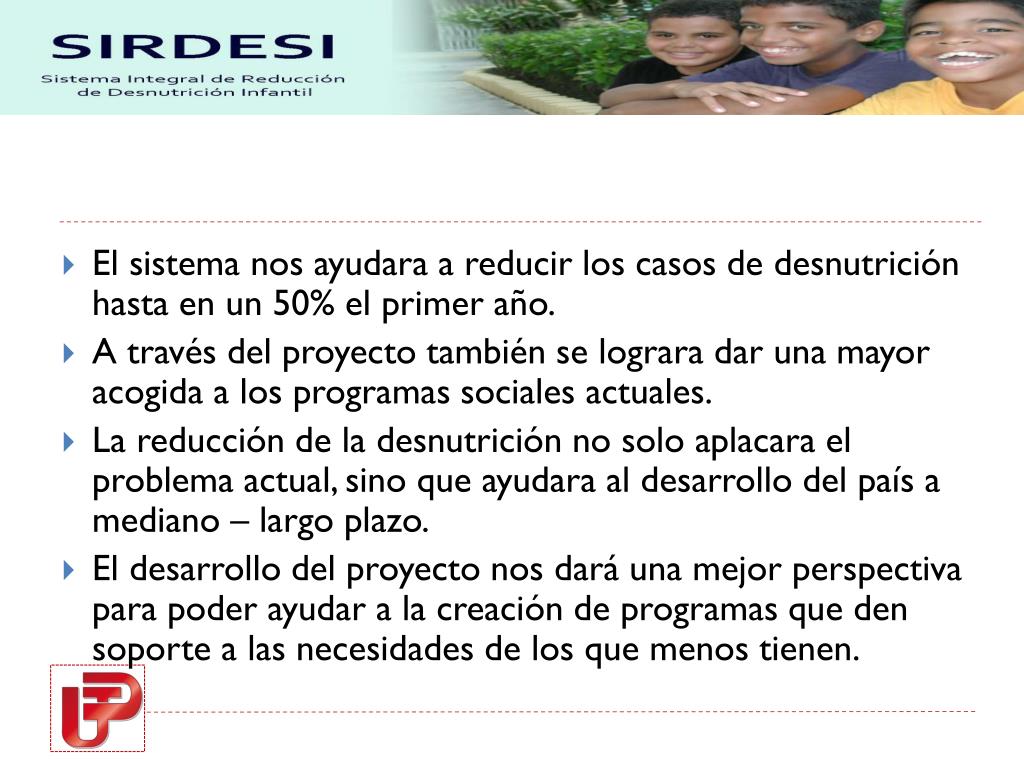 SIRDESI
Sistema Integral de Reducción de Desnutrición Infantil

El sistema nos ayudara a reducir los casos de desnutrición hasta en un 50% el primer año.

A través del proyecto también se lograra dar una mayor acogida a los programas sociales actuales.

La reducción de la desnutrición no solo aplacara el problema actual, sino que ayudara al desarrollo del país a mediano – largo plazo.

El desarrollo del proyecto nos dará una mejor perspectiva para poder ayudar a la creación de programas que den soporte a las necesidades de los que menos tienen.

UTP